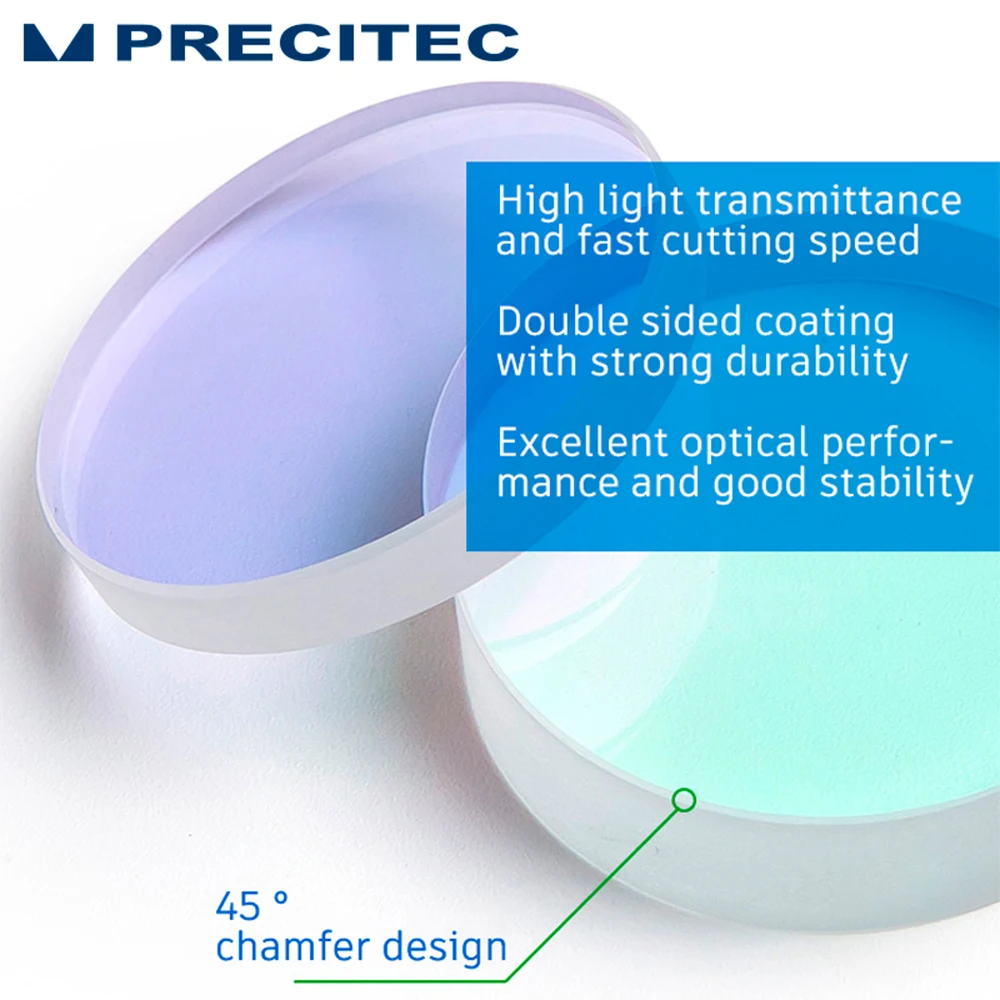 PRECITEC

High light transmittance and fast cutting speed

Double sided coating with strong durability

Excellent optical performance and good stability

45 °
chamfer design